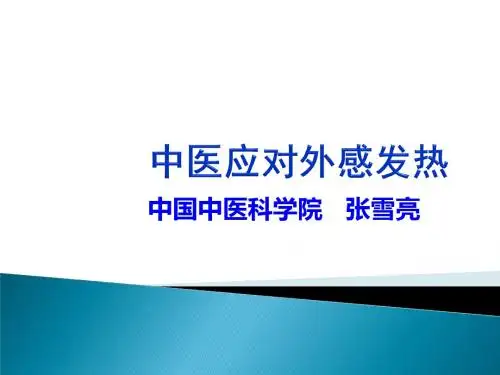 中医应对外感发热

中国中医科学院　张雪亮